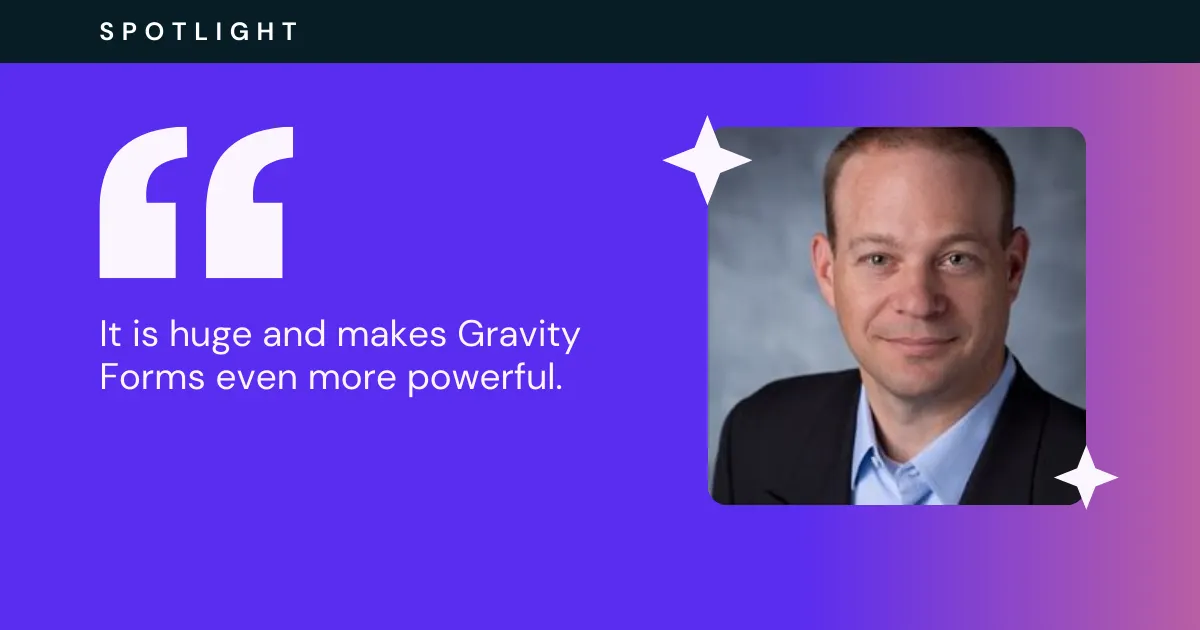 SPOTLIGHT

“

It is huge and makes Gravity Forms even more powerful.